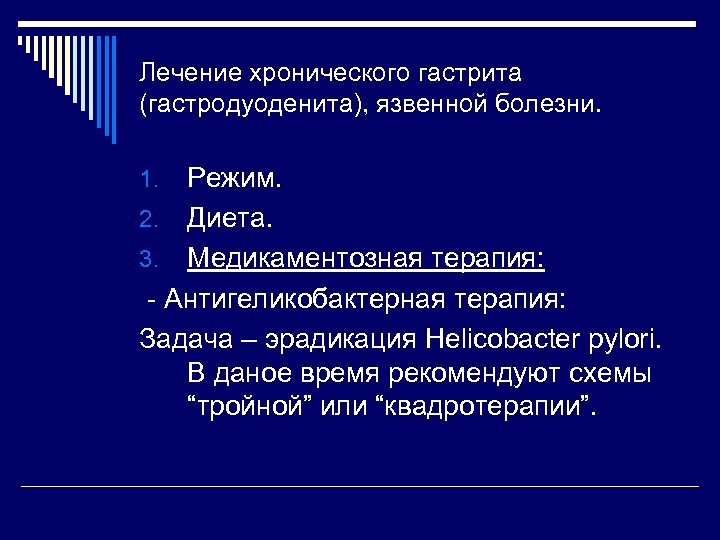 Лечение хронического гастрита (гастродуоденита), язвенной болезни.

1. Режим.
2. Диета.
3. Медикаментозная терапия:

- Антигеликобактерная терапия:

Задача – эрадикация Helicobacter pylori. В даное время рекомендуют схемы “тройной” или “квадротерапии”.